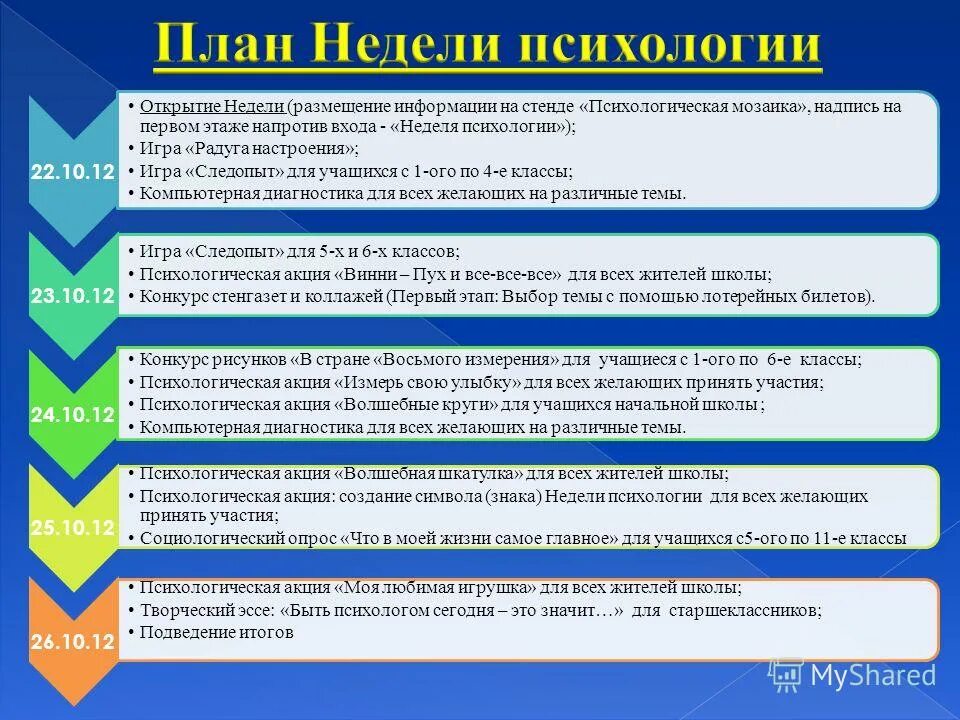 План Недели психологии

22.10.12

• Открытие Недели (размещение информации на стенде «Психологическая мозаика», надпись на первом этаже напротив входа - «Неделя психологии»);
• Игра «Радуга настроения»;
• Игра «Следопыт» для учащихся с 1-ого по 4-е классы;
• Компьютерная диагностика для всех желающих на различные темы.

23.10.12

• Игра «Следопыт» для 5-х и 6-х классов;
• Психологическая акция «Винни – Пух и все-все-все» для всех жителей школы;
• Конкурс стенгазет и коллажей (Первый этап: Выбор темы с помощью лотерейных билетов).

24.10.12

• Конкурс рисунков «В стране «Восьмого измерения» для учащиеся с 1-ого по 6-е классы;
• Психологическая акция «Измерь свою улыбку» для всех желающих принять участия;
• Психологическая акция «Волшебные круги» для учащихся начальной школы ;
• Компьютерная диагностика для всех желающих на различные темы.

25.10.12

• Психологическая акция «Волшебная шкатулка» для всех жителей школы;
• Психологическая акция: создание символа (знака) Недели психологии для всех желающих принять участия;
• Социологический опрос «Что в моей жизни самое главное» для учащихся с5-ого по 11-е классы

26.10.12

• Психологическая акция «Моя любимая игрушка» для всех жителей школы;
• Творческий эссе: «Быть психологом сегодня – это значит…» для старшеклассников;
• Подведение итогов

MyShared